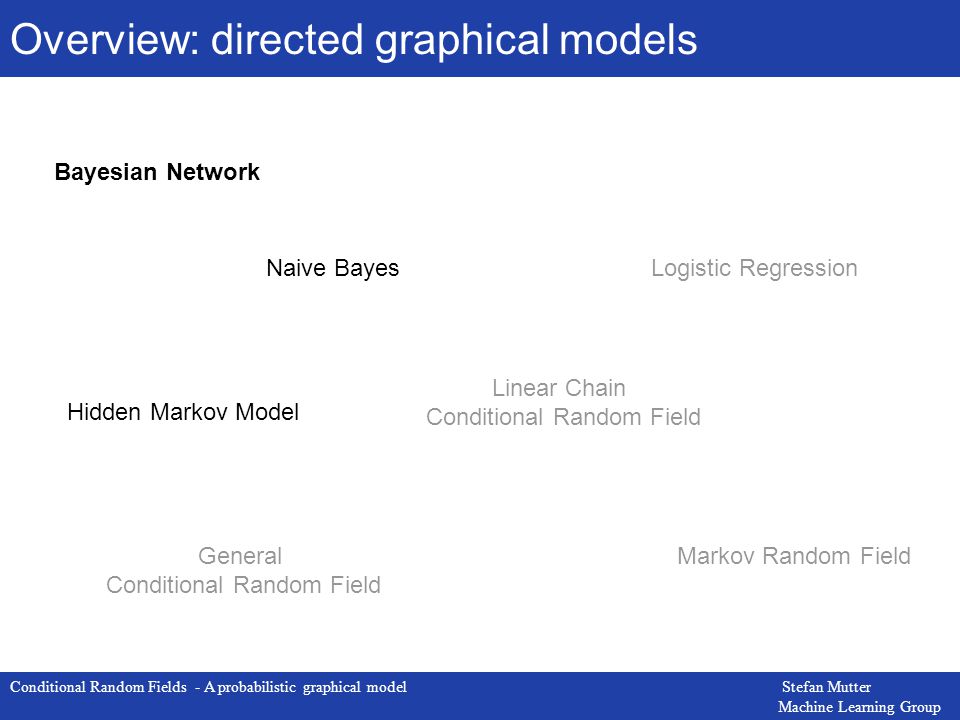 Overview: directed graphical models

Bayesian Network

Naive Bayes

Logistic Regression

Hidden Markov Model

Linear Chain
Conditional Random Field

General
Conditional Random Field

Markov Random Field

Conditional Random Fields - A probabilistic graphical model

Stefan Mutter
Machine Learning Group